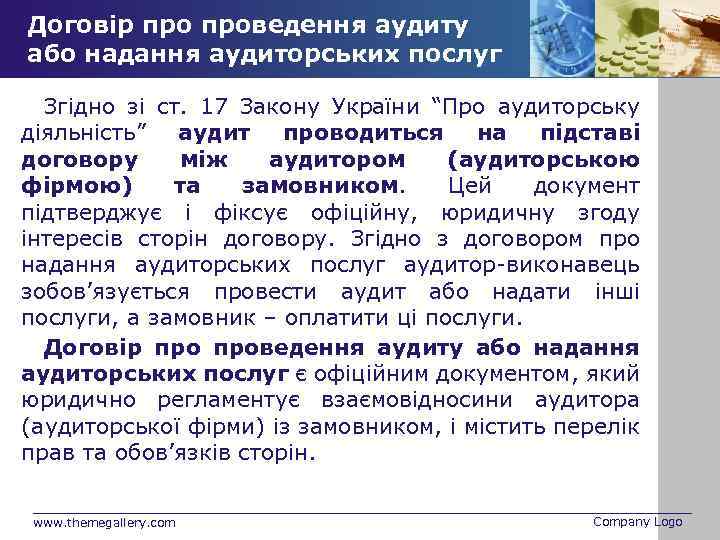 Договір про проведення аудиту або надання аудиторських послуг

Згідно зі ст. 17 Закону України “Про аудиторську діяльність” аудит проводиться на підставі договору між аудитором (аудиторською фірмою) та замовником. Цей документ підтверджує і фіксує офіційну, юридичну згоду інтересів сторін договору. Згідно з договором про надання аудиторських послуг аудитор-виконавець зобов’язується провести аудит або надати інші послуги, а замовник – оплатити ці послуги.

Договір про проведення аудиту або надання аудиторських послуг є офіційним документом, який юридично регламентує взаємовідносини аудитора (аудиторської фірми) із замовником, і містить перелік прав та обов’язків сторін.

www.themegallery.com

Company Logo